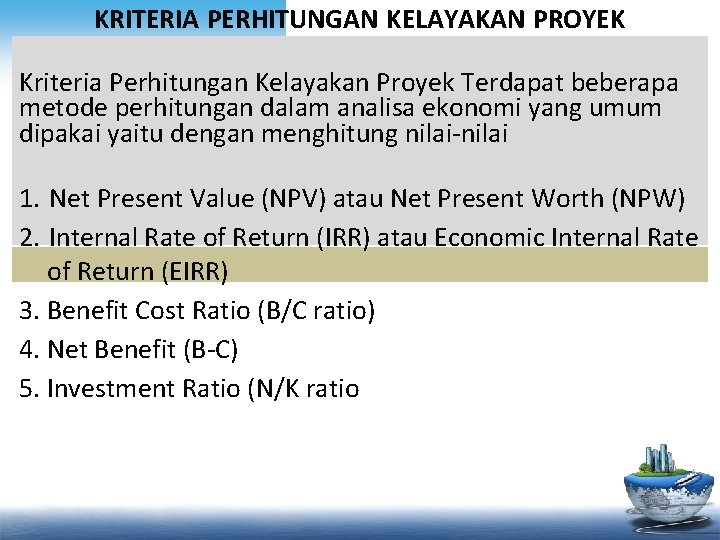 KRITERIA PERHITUNGAN KELAYAKAN PROYEK

Kriteria Perhitungan Kelayakan Proyek Terdapat beberapa metode perhitungan dalam analisa ekonomi yang umum dipakai yaitu dengan menghitung nilai-nilai

1. Net Present Value (NPV) atau Net Present Worth (NPW)
2. Internal Rate of Return (IRR) atau Economic Internal Rate of Return (EIRR)
3. Benefit Cost Ratio (B/C ratio)
4. Net Benefit (B-C)
5. Investment Ratio (N/K ratio